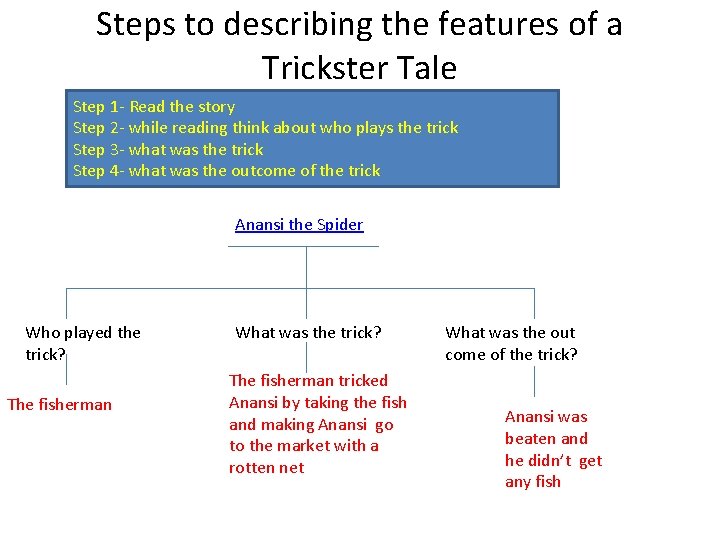 Steps to describing the features of a Trickster Tale

Step 1- Read the story
Step 2- while reading think about who plays the trick
Step 3- what was the trick
Step 4- what was the outcome of the trick

Anansi the Spider

Who played the trick?

The fisherman

What was the trick?

The fisherman tricked Anansi by taking the fish and making Anansi go to the market with a rotten net

What was the out come of the trick?

Anansi was beaten and he didn't get any fish